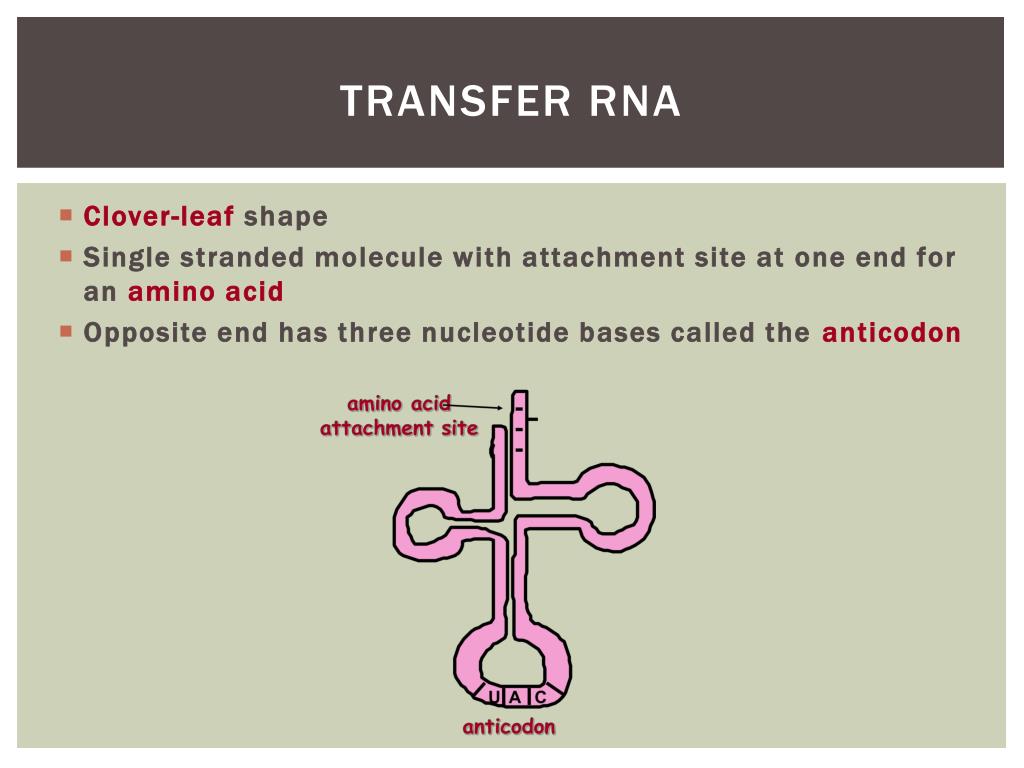 TRANSFER RNA

Clover-leaf shape

Single stranded molecule with attachment site at one end for an amino acid

Opposite end has three nucleotide bases called the anticodon

amino acid attachment site

U A C

anticodon